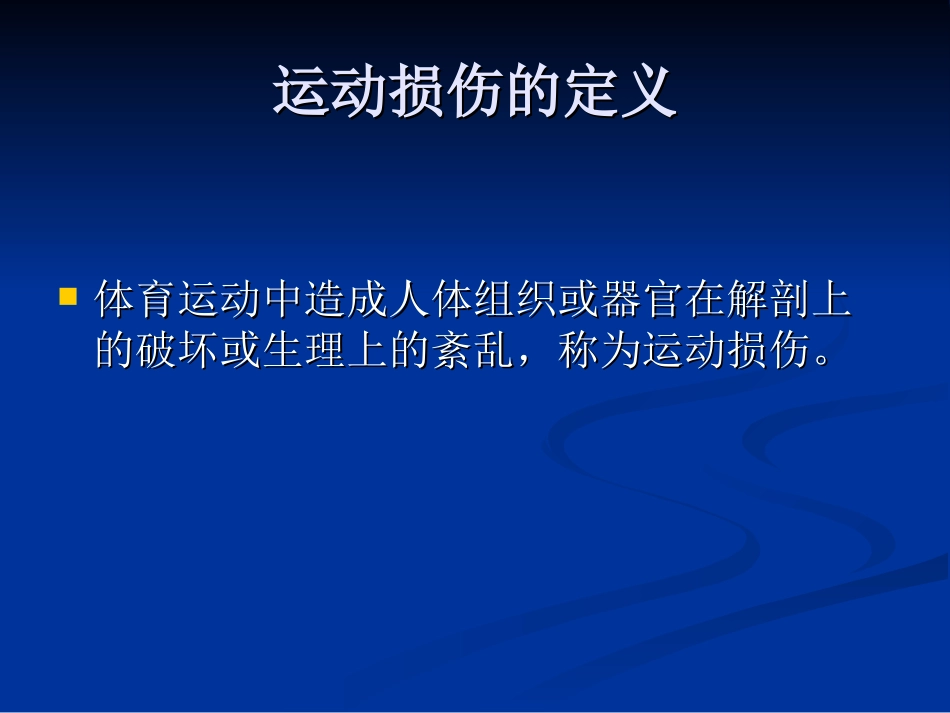 运动损伤的定义

体育运动中造成人体组织或器官在解剖上的破坏或生理上的紊乱，称为运动损伤。